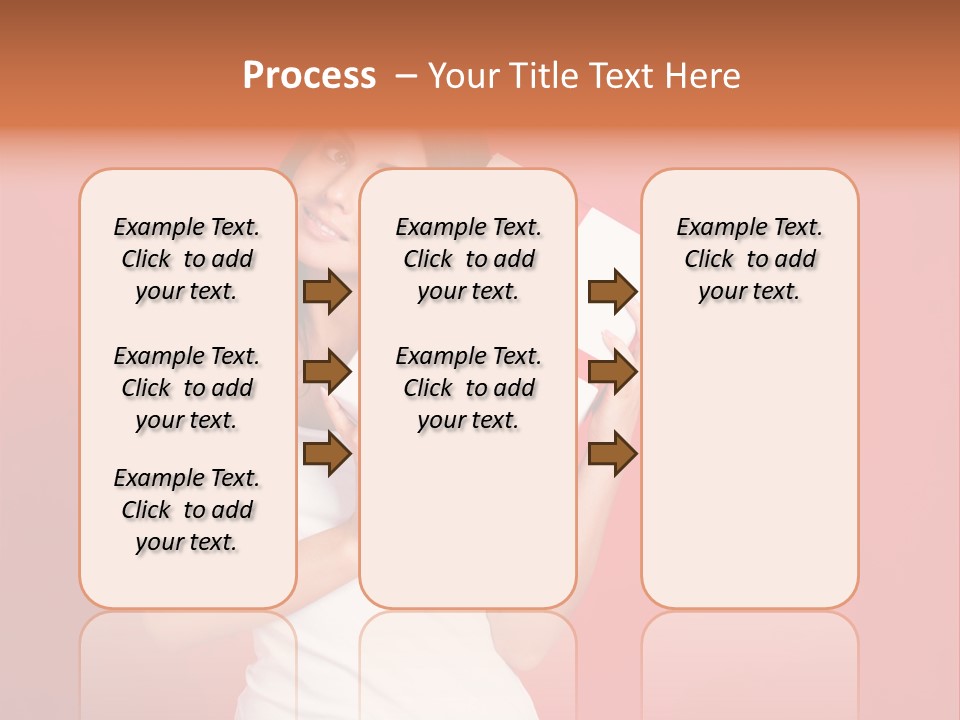 Process – Your Title Text Here

Example Text. Click to add your text.

Example Text. Click to add your text.

Example Text. Click to add your text.

Example Text. Click to add your text.

Example Text. Click to add your text.

Example Text. Click to add your text.